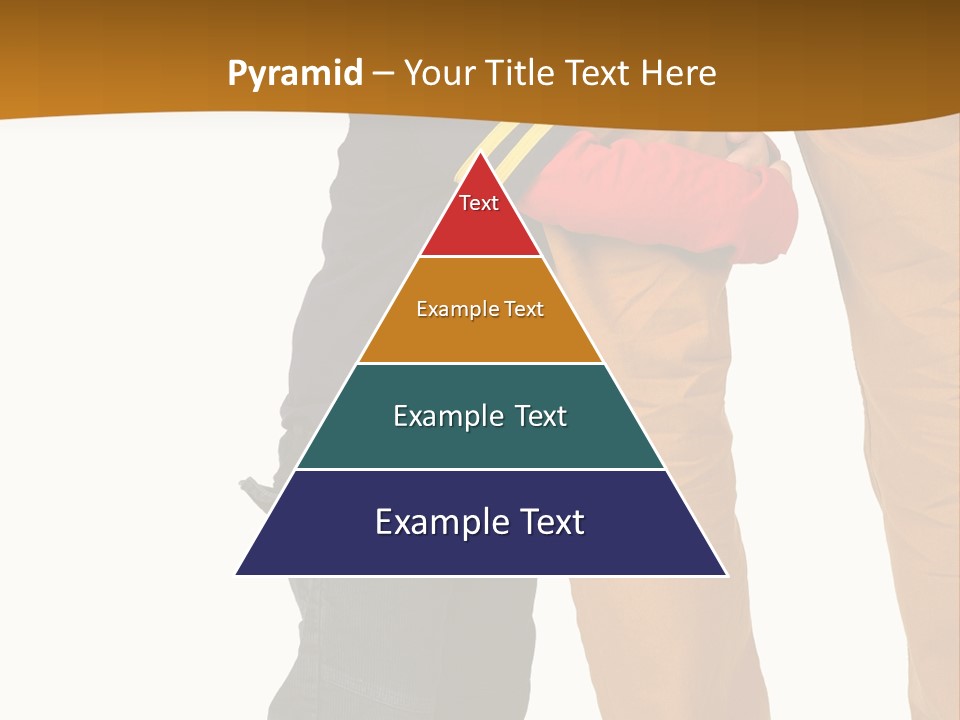 Pyramid – Your Title Text Here

Text

Example Text

Example Text

Example Text